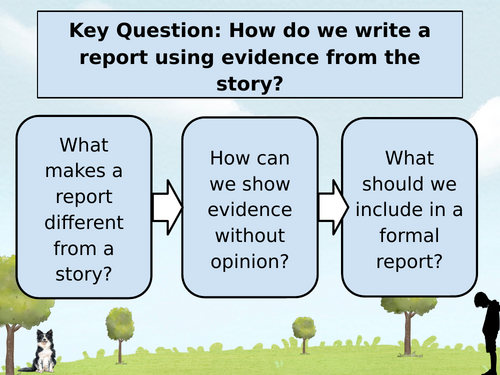 Key Question: How do we write a report using evidence from the story?

What makes a report different from a story?

How can we show evidence without opinion?

What should we include in a formal report?